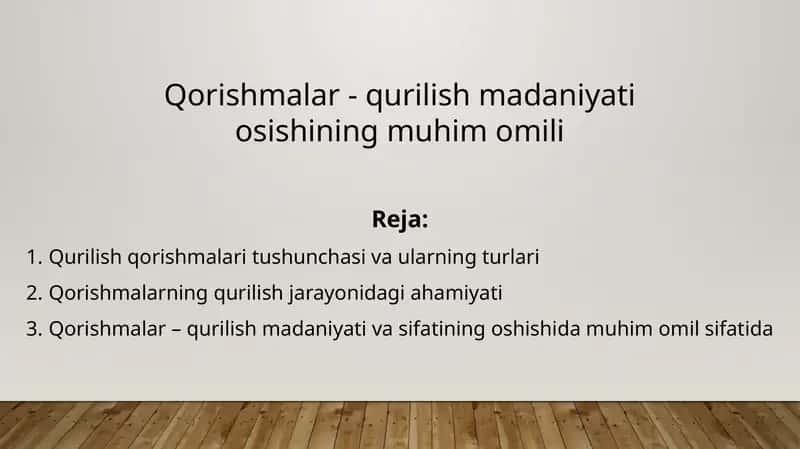 Qorishmalar - qurilish madaniyati osishining muhim omili

Reja:

1. Qurilish qorishmalari tushunchasi va ularning turlari
2. Qorishmalarning qurilish jarayonidagi ahamiyati
3. Qorishmalar – qurilish madaniyati va sifatining oshishida muhim omil sifatida